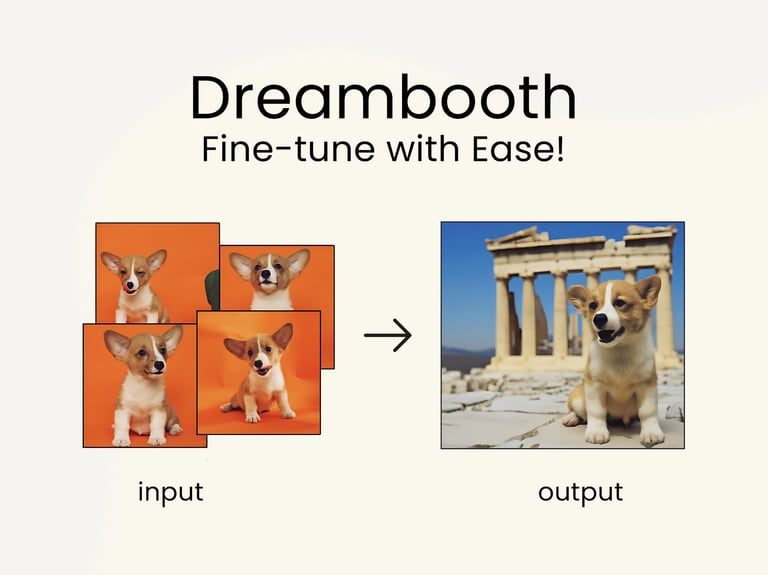 Dreambooth
Fine-tune with Ease!

input

output